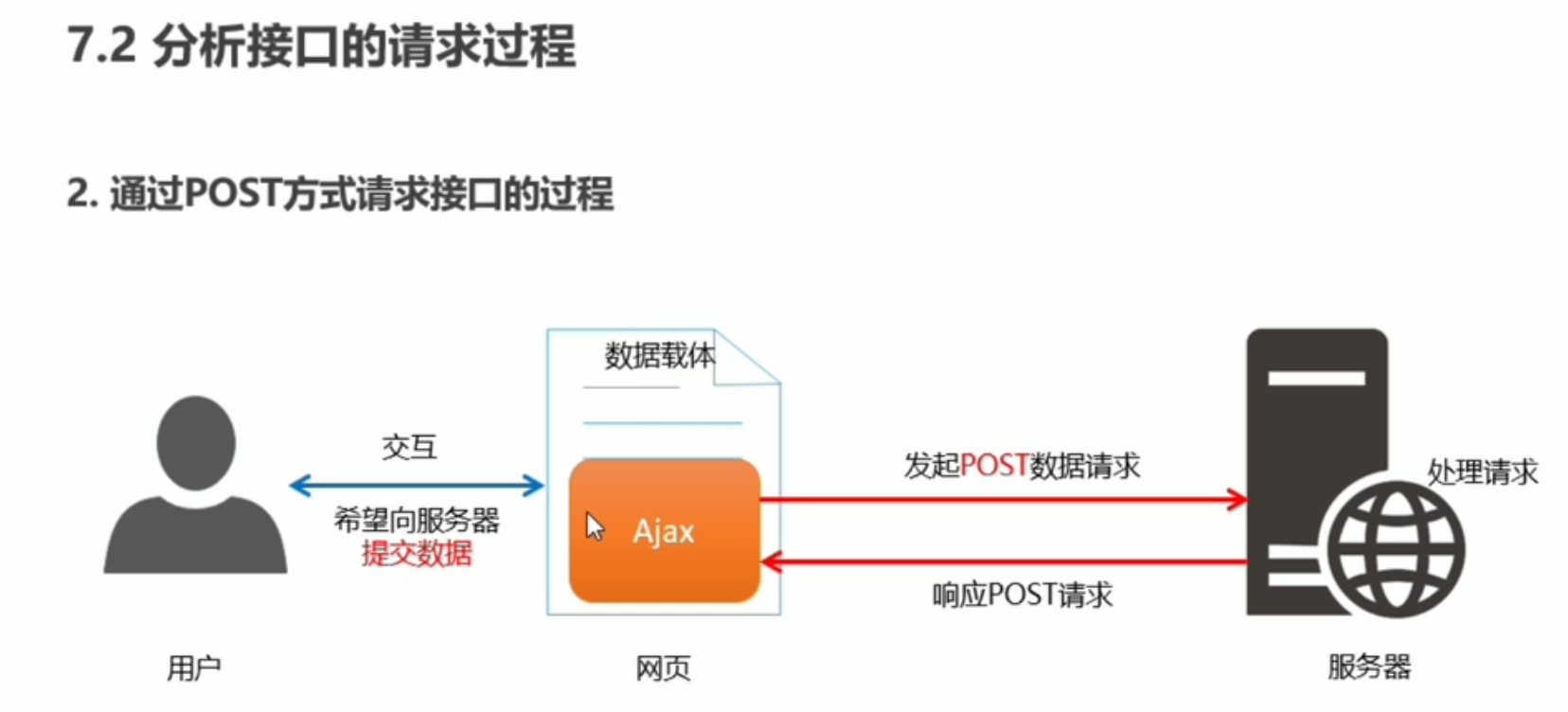 7.2 分析接口的请求过程

2. 通过POST方式请求接口的过程

数据载体

交互

希望向服务器
提交数据

Ajax

发起POST数据请求

响应POST请求

处理请求

用户

网页

服务器